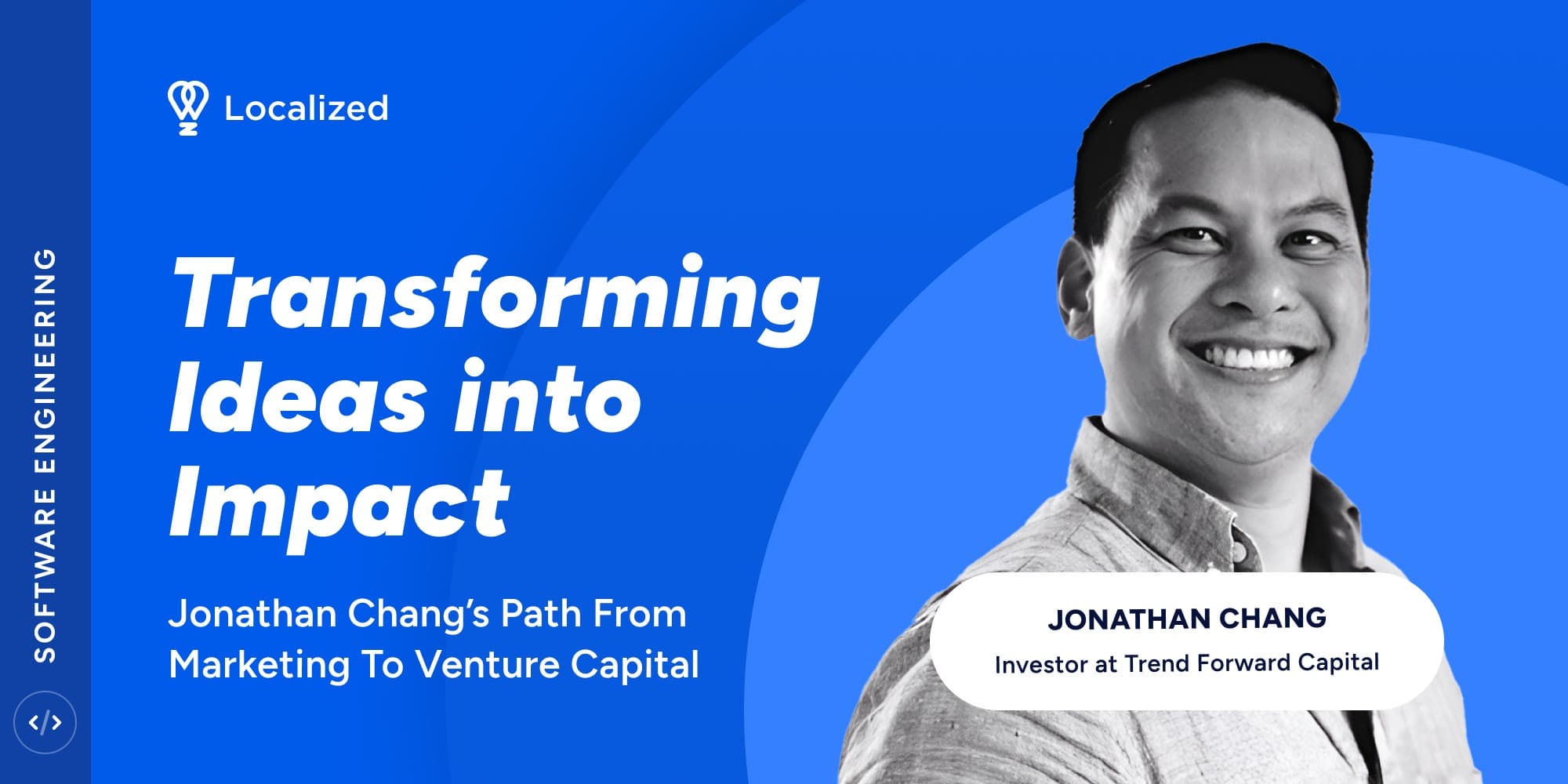 SOFTWARE ENGINEERING

</>

Localized

Transforming Ideas into Impact

Jonathan Chang's Path From Marketing To Venture Capital

JONATHAN CHANG
Investor at Trend Forward Capital